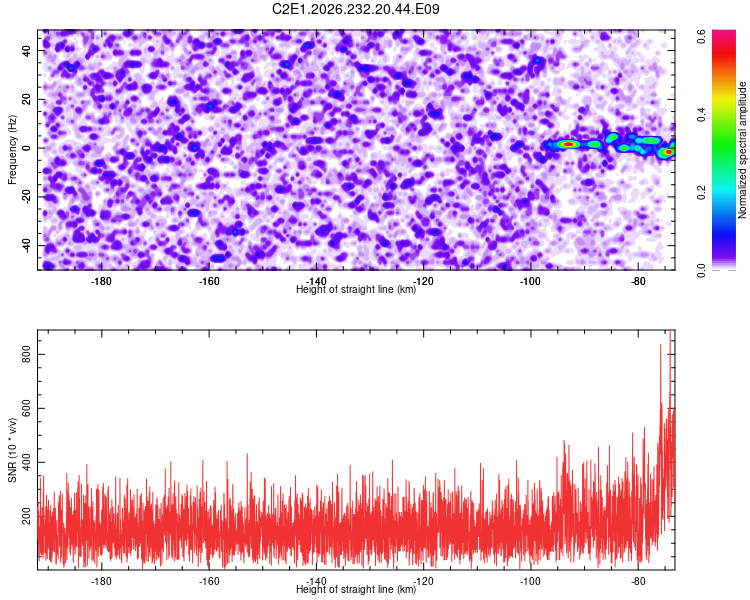 C2E1.2026.232.20.44.E09

Frequency (Hz)
40
20
0
-20
-40
-180
-160
-140
-120
-100
-80
Height of straight line (km)

Normalized spectral amplitude
0.0
0.2
0.4
0.6

SNR (10 * v/v)
800
600
400
200
-180
-160
-140
-120
-100
-80
Height of straight line (km)